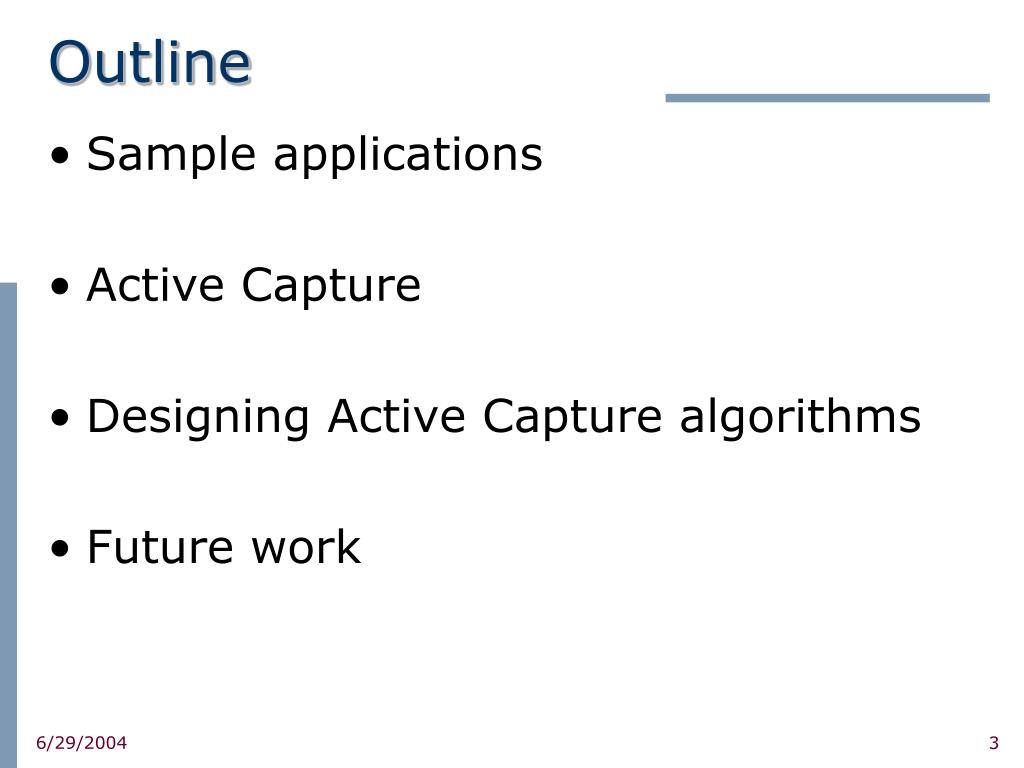 Outline

• Sample applications

• Active Capture

• Designing Active Capture algorithms

• Future work

6/29/2004

3